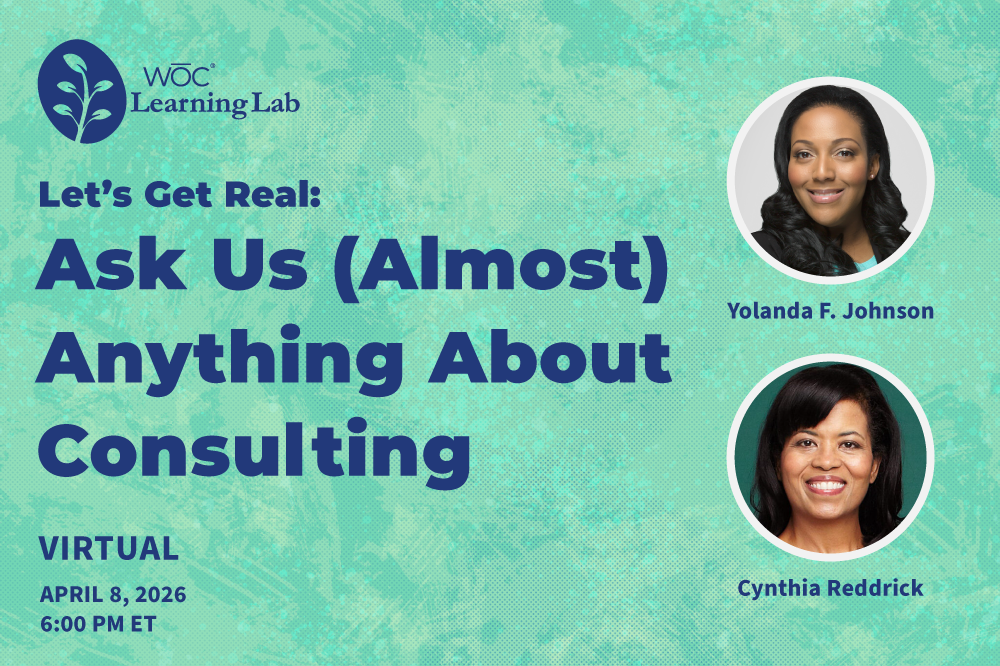 WOC®
Learning Lab

Let's Get Real:
Ask Us (Almost) Anything About Consulting

VIRTUAL

APRIL 8, 2026
6:00 PM ET

Yolanda F. Johnson

Cynthia Reddrick